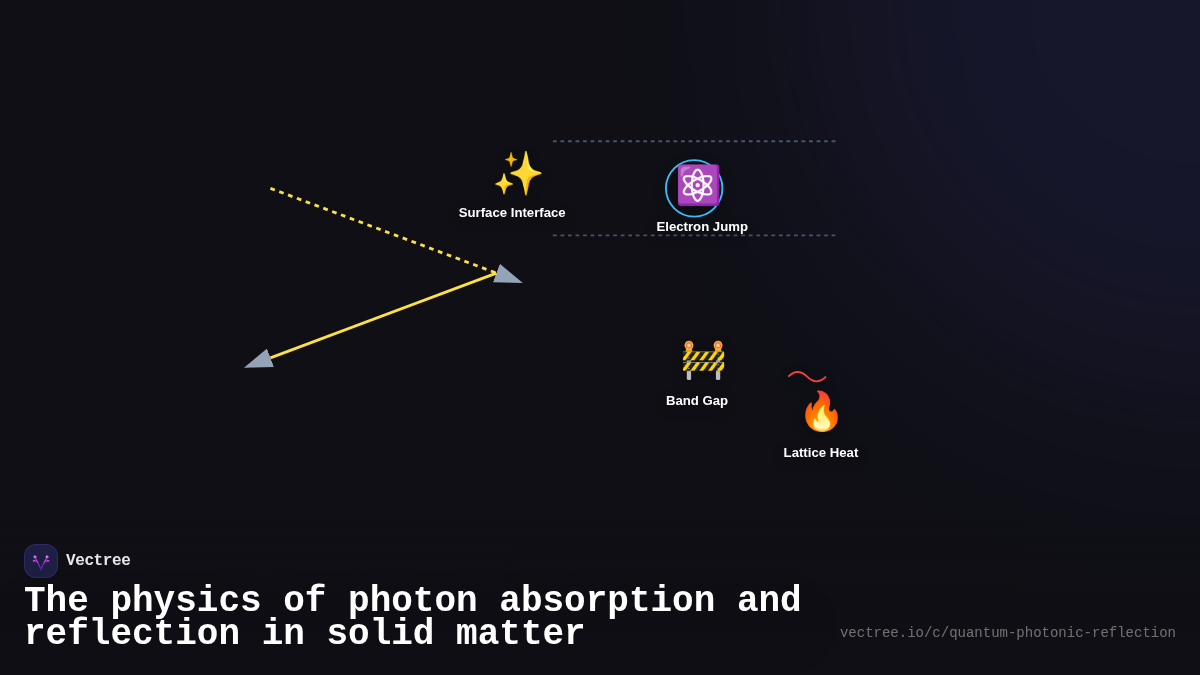 Surface Interface

Electron Jump

Band Gap

Lattice Heat

Vectree

The physics of photon absorption and reflection in solid matter

vectree.io/c/quantum-photonic-reflection